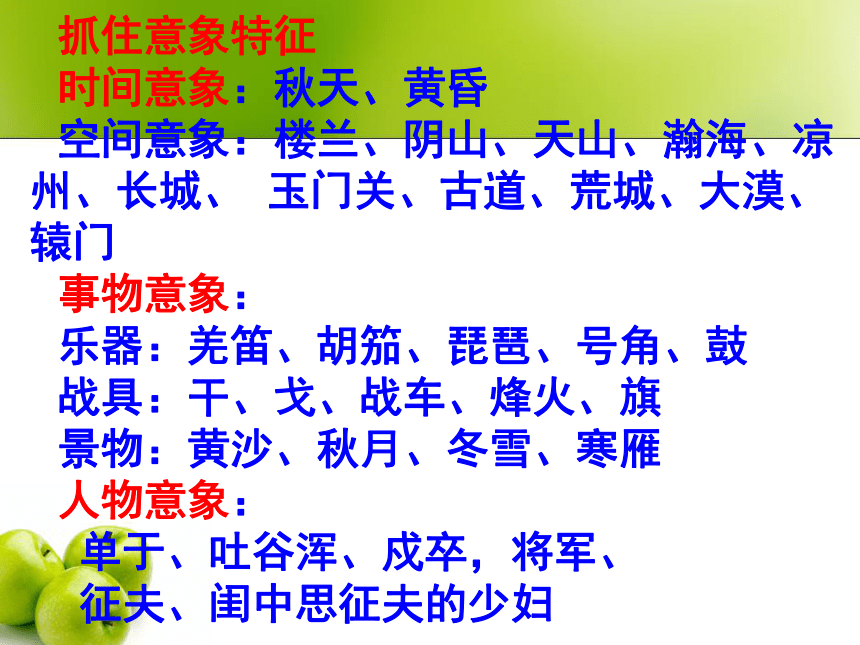 抓住意象特征
时间意象：秋天、黄昏
空间意象：楼兰、阴山、天山、瀚海、凉州、长城、 玉门关、古道、荒城、大漠、辕门
事物意象：
乐器：羌笛、胡笳、琵琶、号角、鼓
战具：干、戈、战车、烽火、旗
景物：黄沙、秋月、冬雪、寒雁
人物意象：
单于、吐谷浑、戍卒，将军、
征夫、闺中思征夫的少妇